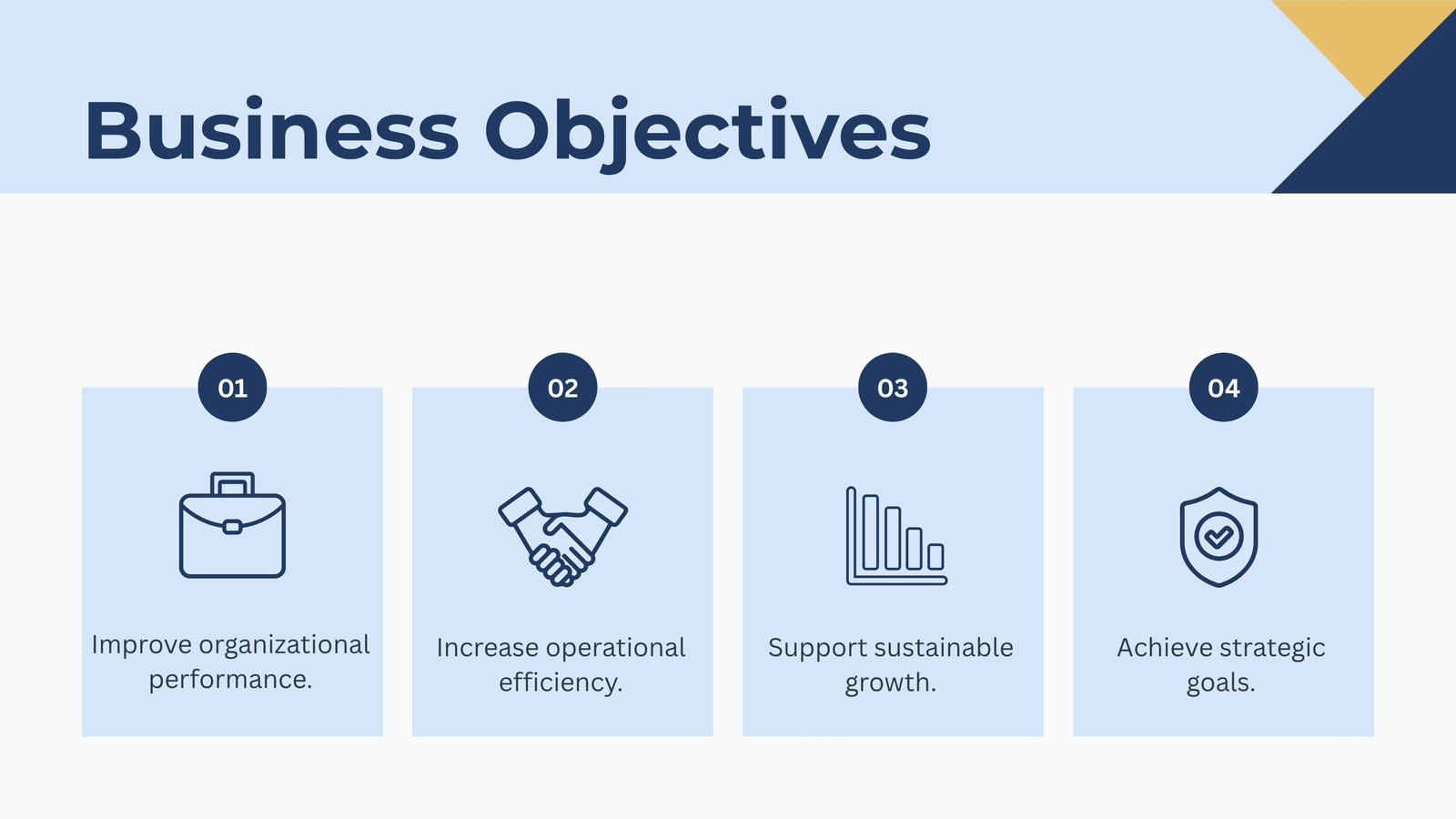 Business Objectives

01

Improve organizational performance.

02

Increase operational efficiency.

03

Support sustainable growth.

04

Achieve strategic goals.